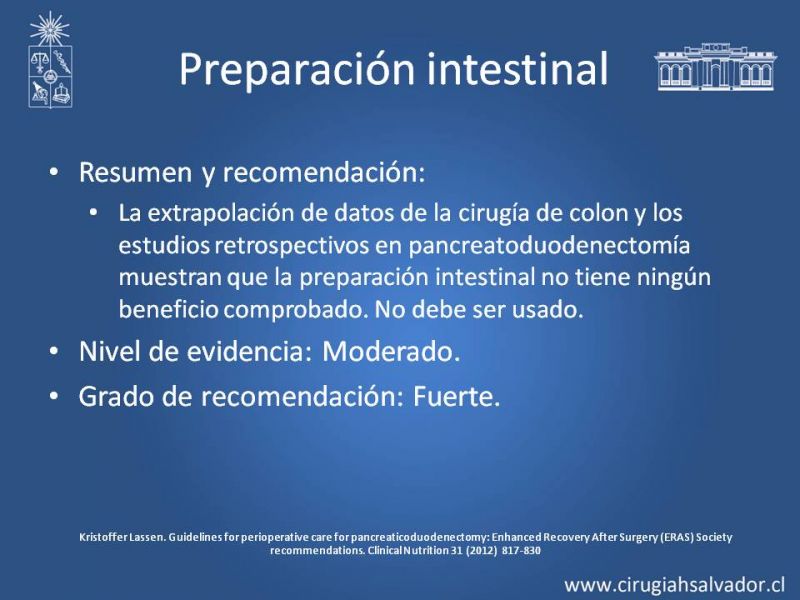 Preparación intestinal

• Resumen y recomendación:
  • La extrapolación de datos de la cirugía de colon y los estudios retrospectivos en pancreatoduodenectomía muestran que la preparación intestinal no tiene ningún beneficio comprobado. No debe ser usado.
• Nivel de evidencia: Moderado.
• Grado de recomendación: Fuerte.

Kristoffer Lassen. Guidelines for perioperative care for pancreaticoduodenectomy: Enhanced Recovery After Surgery (ERAS) Society recommendations. Clinical Nutrition 31 (2012) 817-830

www.cirugiahsalvador.cl